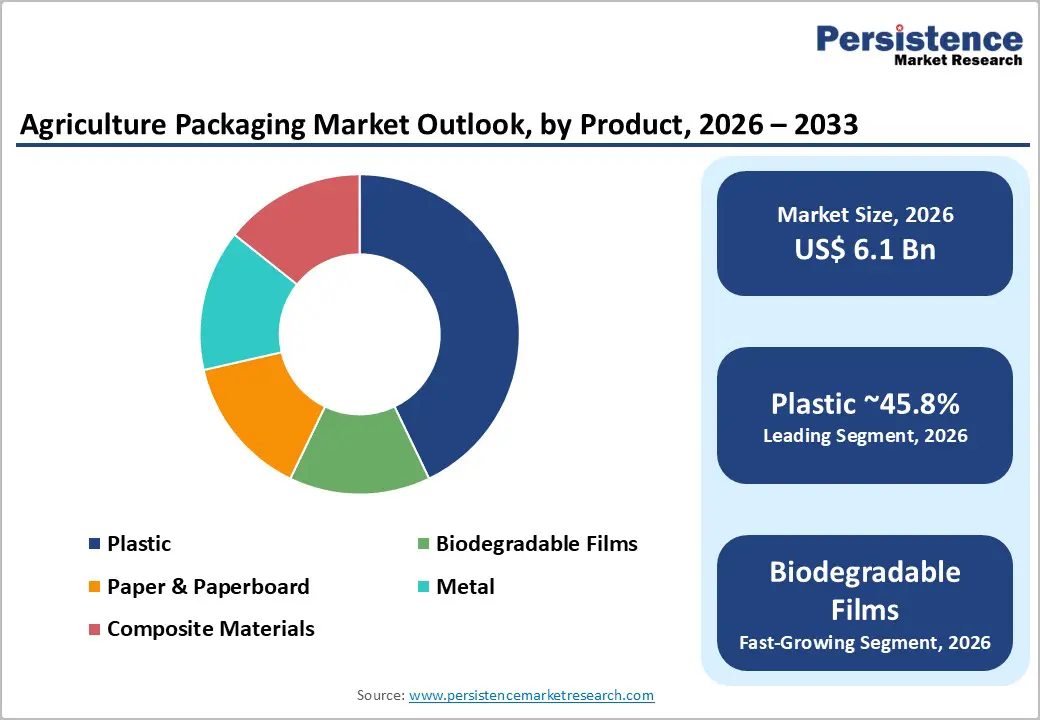 Persistence
Market Research

Agriculture Packaging Market Outlook, by Product, 2026 – 2033

Plastic
Biodegradable Films
Paper & Paperboard
Metal
Composite Materials

Market Size, 2026
US$ 6.1 Bn

Plastic ~45.8%
Leading Segment, 2026

Biodegradable Films
Fast-Growing Segment, 2026

Source: www.persistencemarketresearch.com